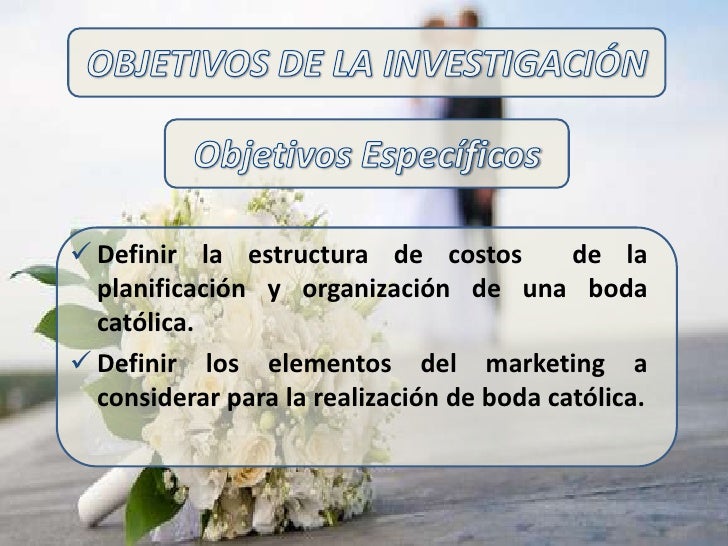 OBJETIVOS DE LA INVESTIGACIÓN

Objetivos Específicos

✓ Definir la estructura de costos de la planificación y organización de una boda católica.
✓ Definir los elementos del marketing a considerar para la realización de boda católica.